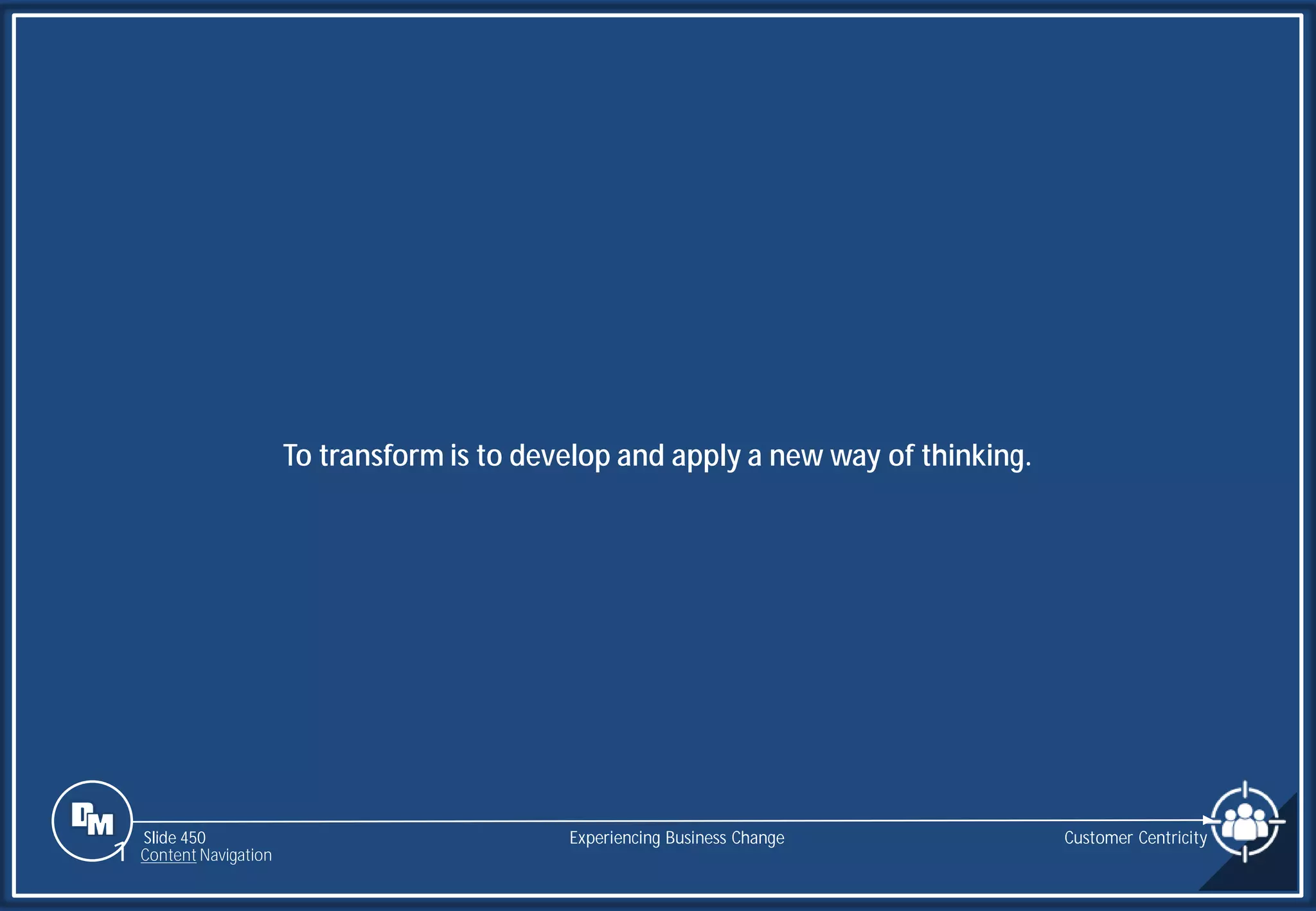 To transform is to develop and apply a new way of thinking.

DM

Slide 450
Content Navigation

Experiencing Business Change

Customer Centricity